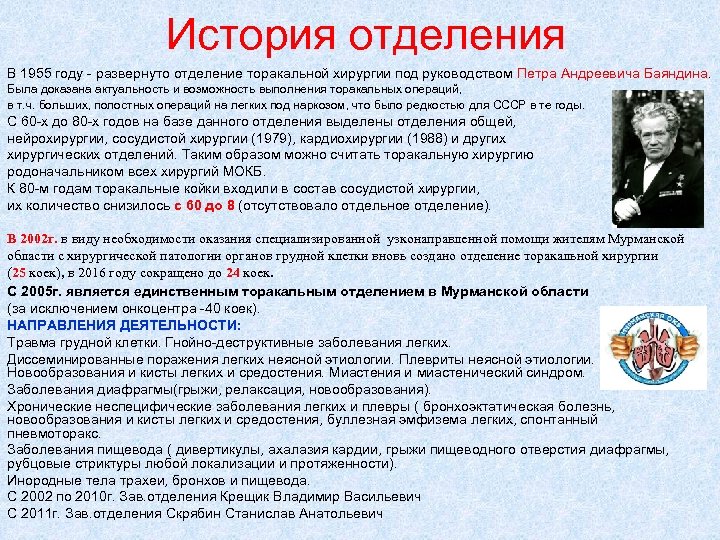 История отделения

В 1955 году - развернуто отделение торакальной хирургии под руководством Петра Андреевича Баяндина.
Была доказана актуальность и возможность выполнения торакальных операций,
в т.ч. больших, полостных операций на легких под наркозом, что было редкостью для СССР в те годы.
С 60-х до 80-х годов на базе данного отделения выделены отделения общей, нейрохирургии, сосудистой хирургии (1979), кардиохирургии (1988) и других хирургических отделений. Таким образом можно считать торакальную хирургию родоначальником всех хирургий МОКБ.
К 80-м годам торакальные койки входили в состав сосудистой хирургии, их количество снизилось с 60 до 8 (отсутствовало отдельное отделение).

В 2002г. в виду необходимости оказания специализированной узконаправленной помощи жителям Мурманской области с хирургической патологии органов грудной клетки вновь создано отделение торакальной хирургии (25 коек), в 2016 году сокращено до 24 коек.
С 2005г. является единственным торакальным отделением в Мурманской области (за исключением онкоцентра -40 коек).
НАПРАВЛЕНИЯ ДЕЯТЕЛЬНОСТИ:
Травма грудной клетки. Гнойно-деструктивные заболевания легких.
Диссеминированные поражения легких неясной этиологии. Плевриты неясной этиологии. Новообразования и кисты легких и средостения. Миастения и миастенический синдром.
Заболевания диафрагмы(грыжи, релаксация, новообразования).
Хронические неспецифические заболевания легких и плевры ( бронхоэктатическая болезнь, новообразования и кисты легких и средостения, буллезная эмфизема легких, спонтанный пневмоторакс.
Заболевания пищевода ( дивертикулы, ахалазия кардии, грыжи пищеводного отверстия диафрагмы, рубцовые стриктуры любой локализации и протяженности).
Инородные тела трахеи, бронхов и пищевода.
С 2002 по 2010г. Зав.отделения Крещик Владимир Васильевич
С 2011г. Зав.отделения Скрябин Станислав Анатольевич